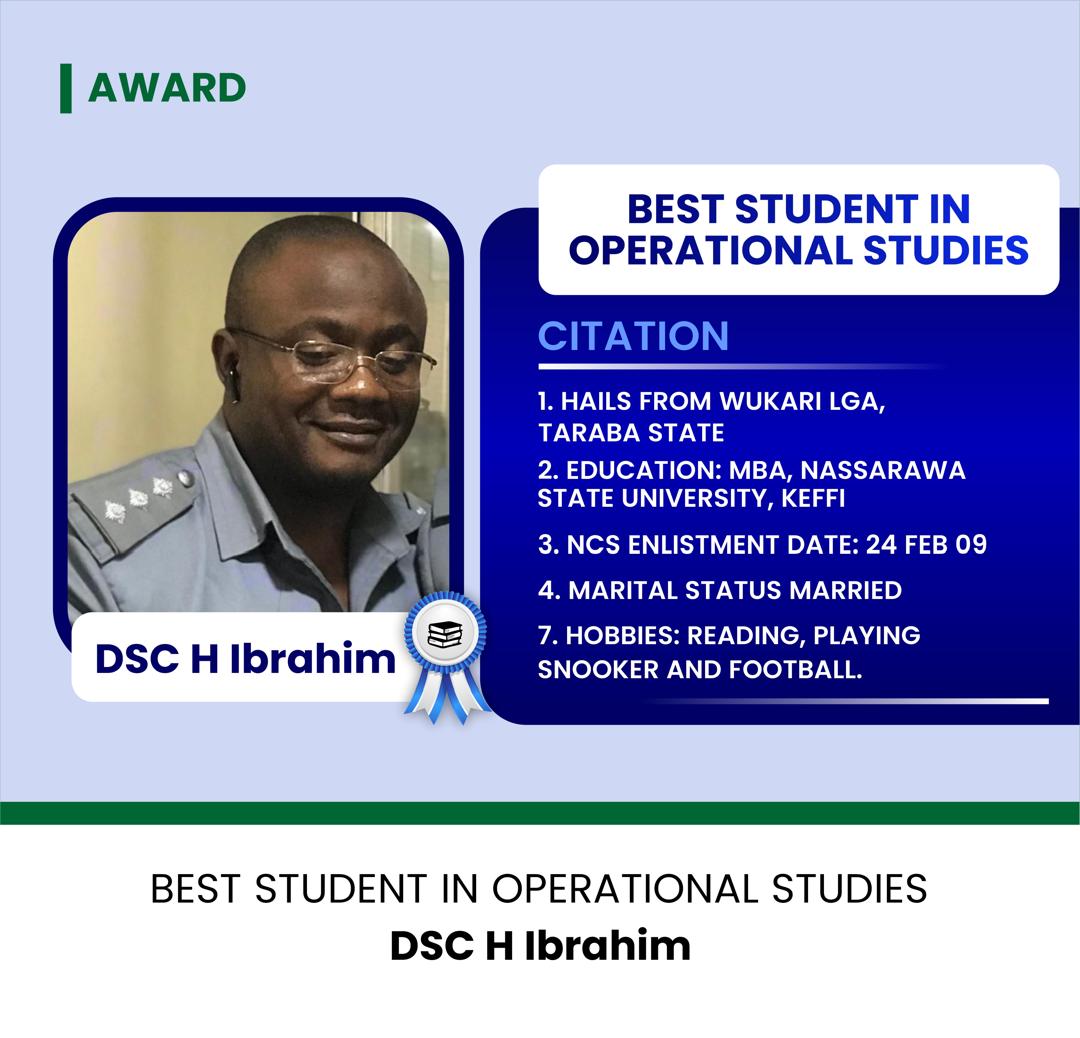 AWARD

DSC H Ibrahim

BEST STUDENT IN OPERATIONAL STUDIES

CITATION

1. HAILS FROM WUKARI LGA, TARABA STATE

2. EDUCATION: MBA, NASSARAWA STATE UNIVERSITY, KEFFI

3. NCS ENLISTMENT DATE: 24 FEB 09

4. MARITAL STATUS MARRIED

7. HOBBIES: READING, PLAYING SNOOKER AND FOOTBALL.

BEST STUDENT IN OPERATIONAL STUDIES

DSC H Ibrahim